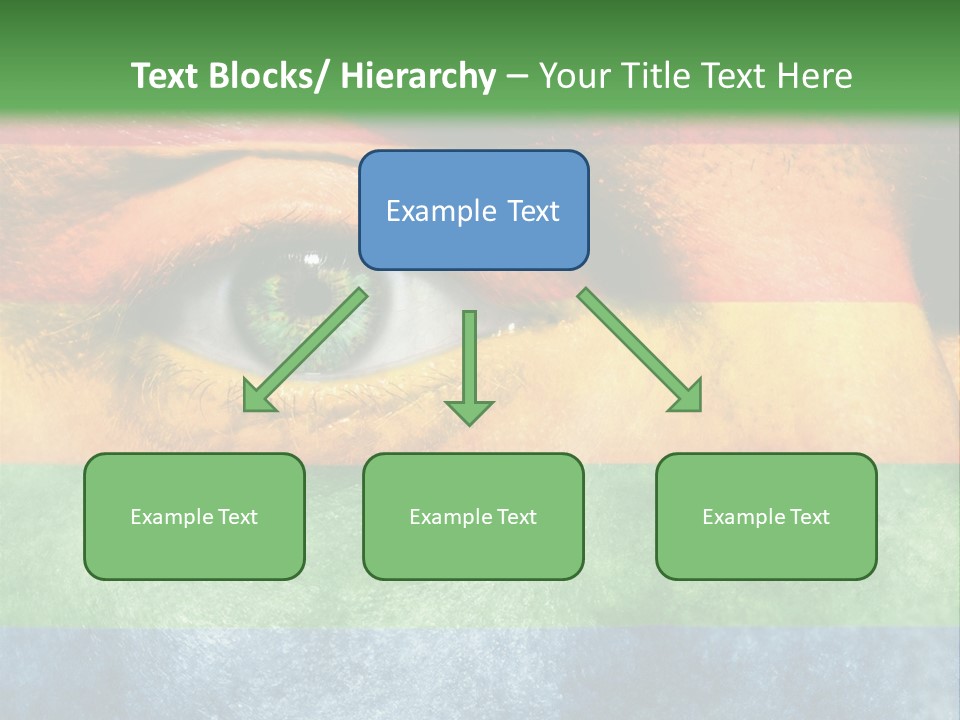 Text Blocks/ Hierarchy – Your Title Text Here

Example Text

Example Text

Example Text

Example Text